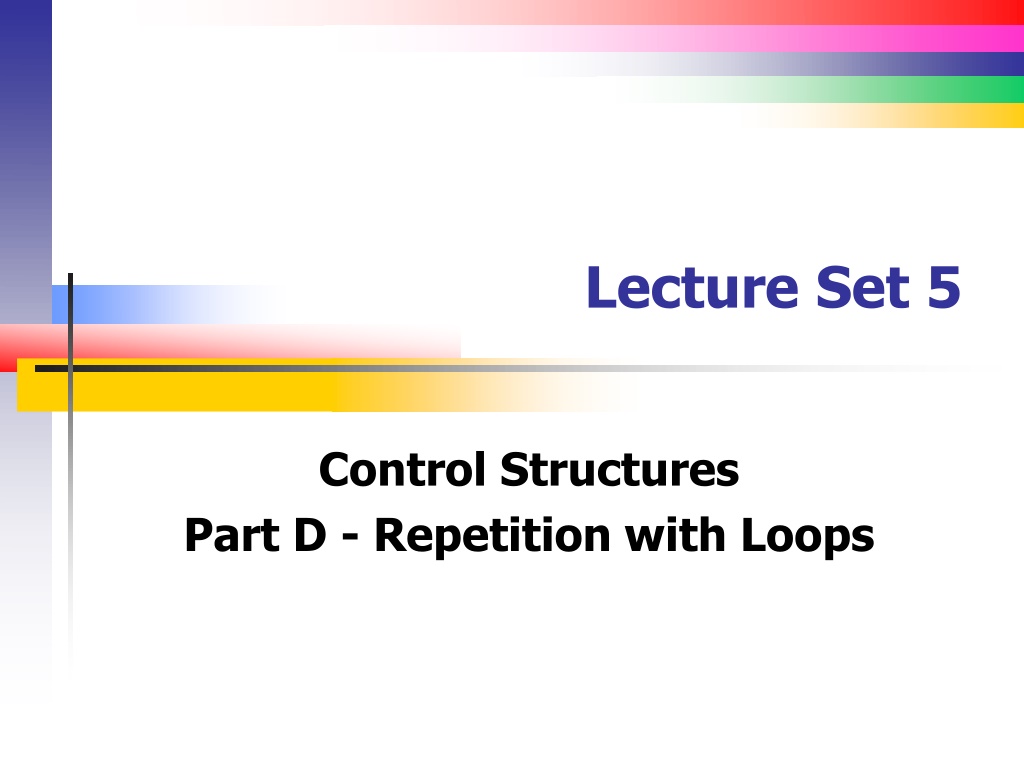 Lecture Set 5

Control Structures
Part D - Repetition with Loops